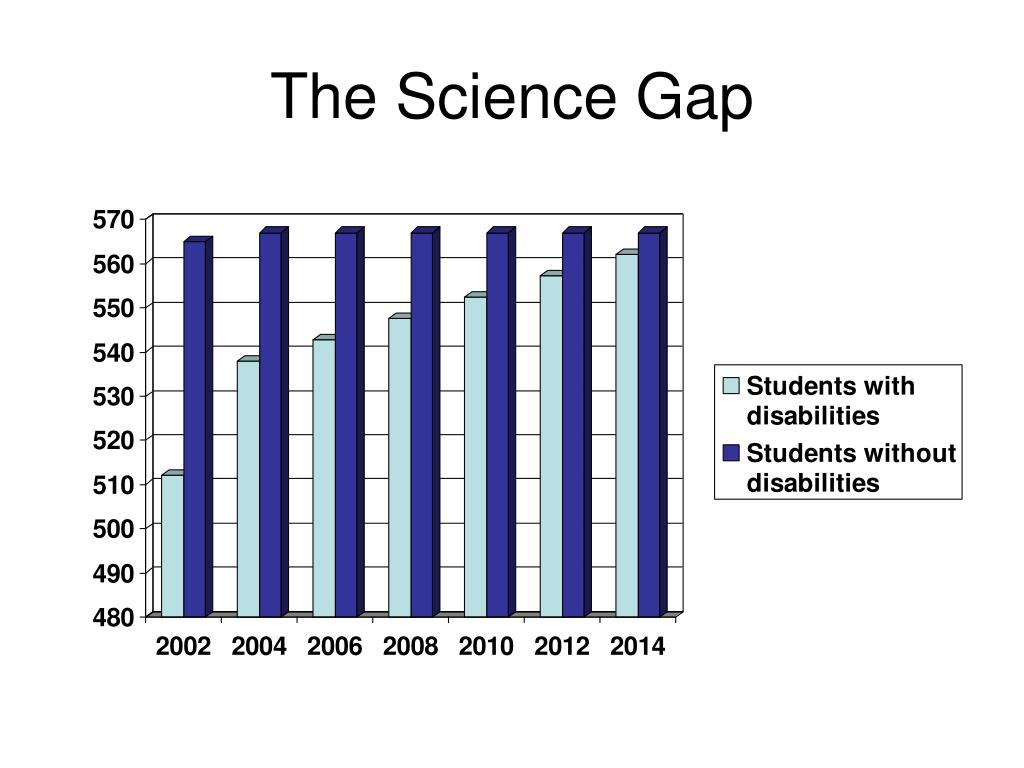 The Science Gap

570
560
550
540
530
520
510
500
490
480

2002 2004 2006 2008 2010 2012 2014

Students with disabilities
Students without disabilities